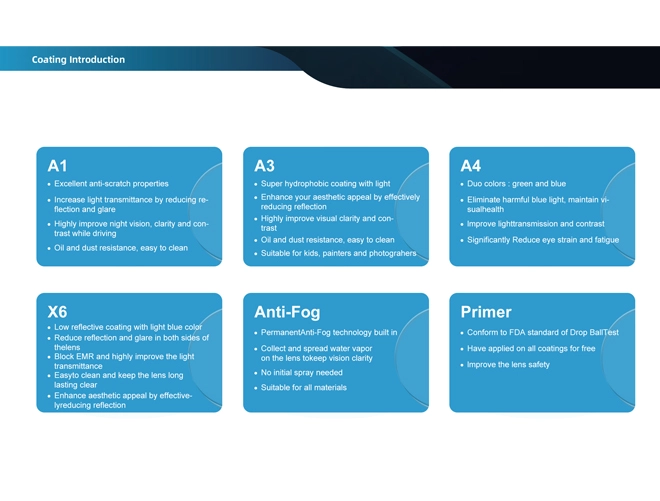 Coating Introduction

A1
• Excellent anti-scratch properties
• Increase light transmittance by reducing reflection and glare
• Highly improve night vision, clarity and contrast while driving
• Oil and dust resistance, easy to clean

A3
• Super hydrophobic coating with light
• Enhance your aesthetic appeal by effectively reducing reflection
• Highly improve visual clarity and contrast
• Oil and dust resistance, easy to clean
• Suitable for kids, painters and photograhers

A4
• Duo colors : green and blue
• Eliminate harmful blue light, maintain visualhealth
• Improve lighttransmission and contrast
• Significantly Reduce eye strain and fatigue

X6
• Low reflective coating with light blue color
• Reduce reflection and glare in both sides of thelens
• Block EMR and highly improve the light transmittance
• Easyto clean and keep the lens long lasting clear
• Enhance aesthetic appeal by effectivelyreducing reflection

Anti-Fog
• PermanentAnti-Fog technology built in
• Collect and spread water vapor on the lens tokeep vision clarity
• No initial spray needed
• Suitable for all materials

Primer
• Conform to FDA standard of Drop BallTest
• Have applied on all coatings for free
• Improve the lens safety